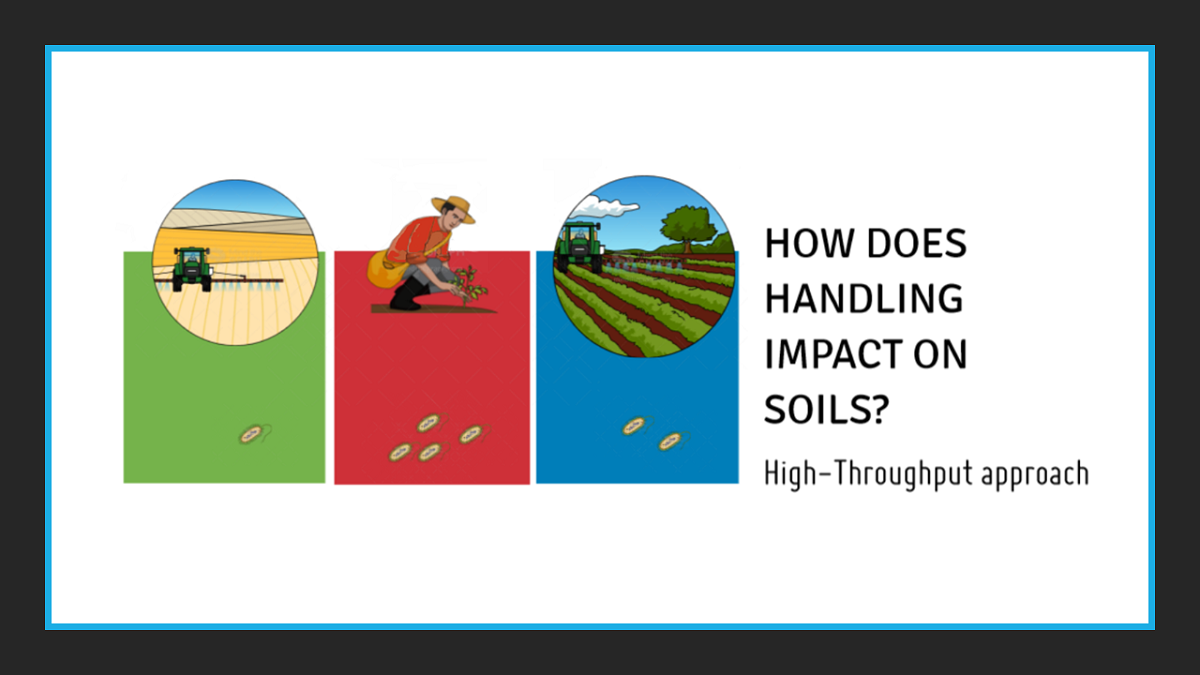 HOW DOES HANDLING IMPACT ON SOILS?

High-Throughput approach